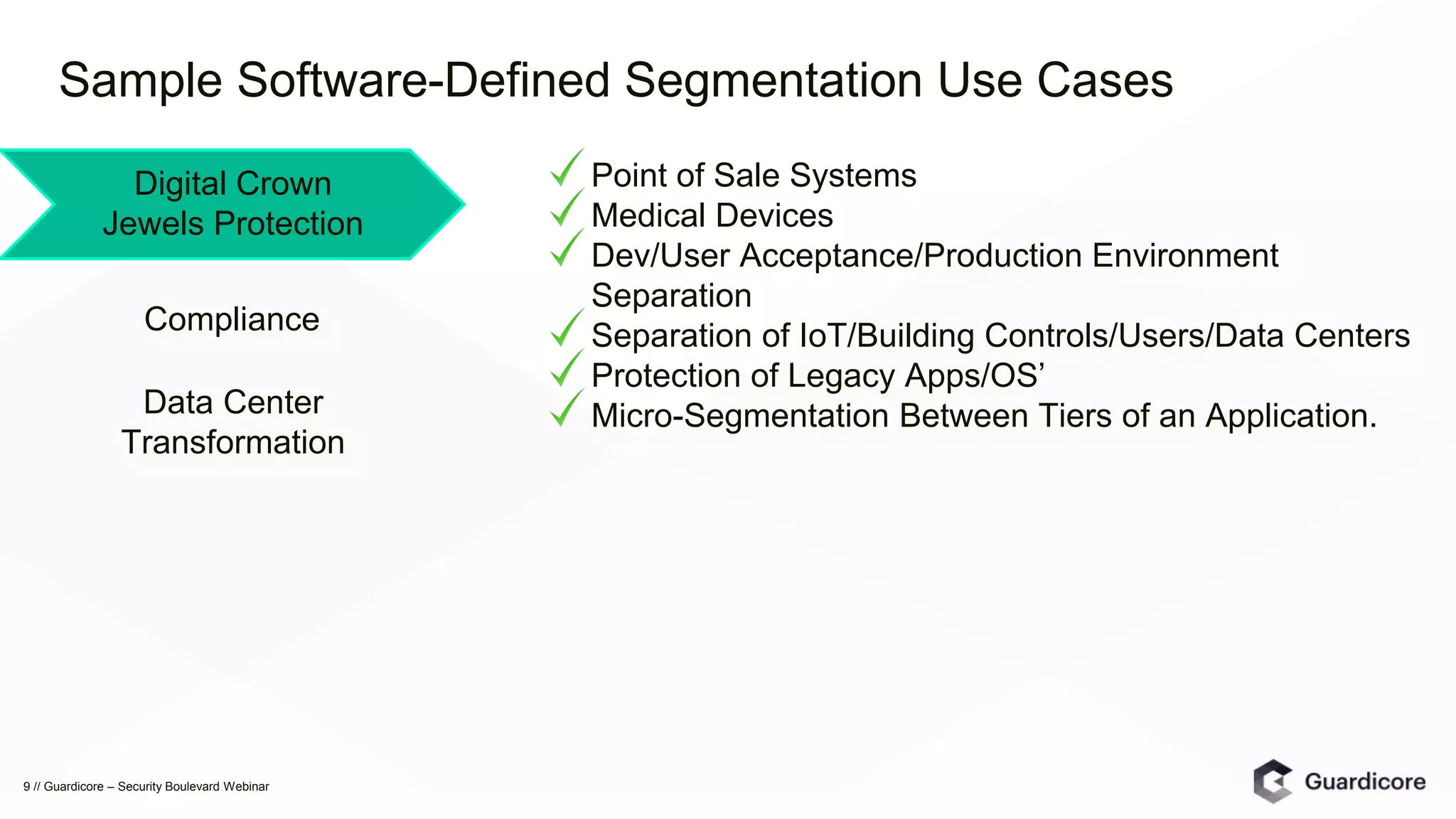 Sample Software-Defined Segmentation Use Cases

Digital Crown Jewels Protection

Compliance

Data Center Transformation

✓ Point of Sale Systems
✓ Medical Devices
✓ Dev/User Acceptance/Production Environment Separation
✓ Separation of IoT/Building Controls/Users/Data Centers
✓ Protection of Legacy Apps/OS’
✓ Micro-Segmentation Between Tiers of an Application.

9 // Guardicore – Security Boulevard Webinar

Guardicore